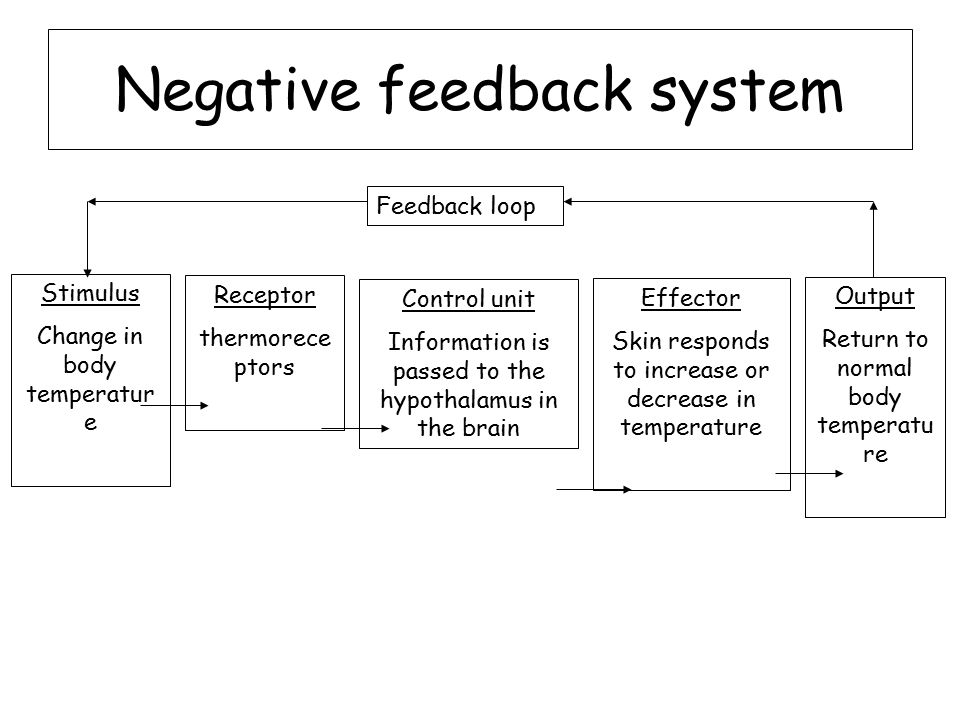 Negative feedback system

Feedback loop

Stimulus
Change in body temperature

Receptor
thermoreceptors

Control unit
Information is passed to the hypothalamus in the brain

Effector
Skin responds to increase or decrease in temperature

Output
Return to normal body temperature